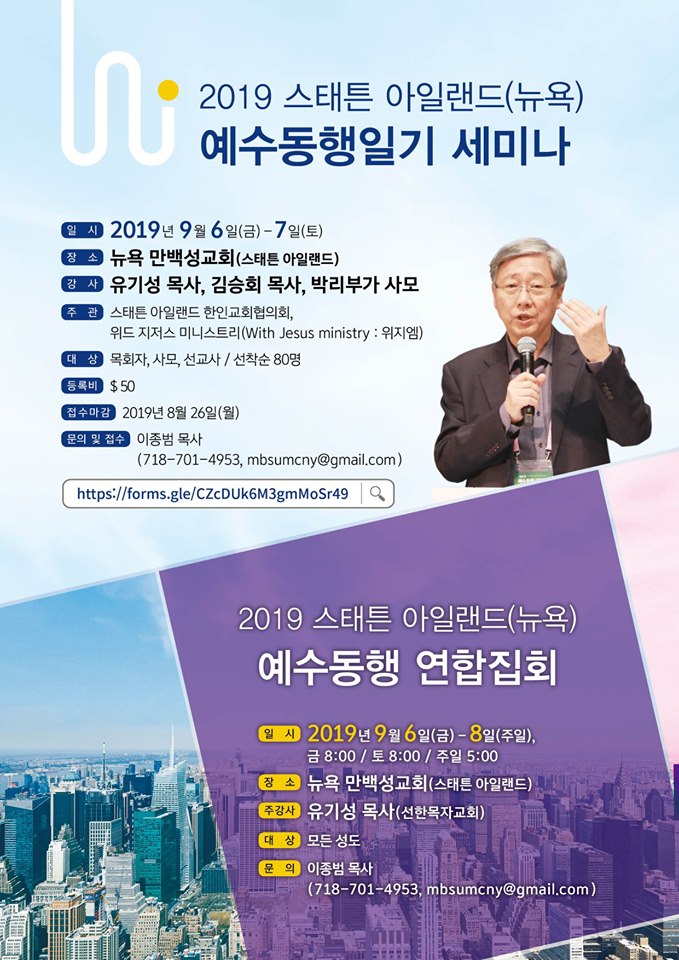 2019 스태튼 아일랜드(뉴욕)
예수동행일기 세미나

일 시 2019년 9월 6일(금) - 7일(토)
장 소 뉴욕 만백성교회(스태튼 아일랜드)
강 사 유기성 목사, 김승회 목사, 박리부가 사모
주 관 스태튼 아일랜드 한인교회협의회, 위드 지저스 미니스트리(With Jesus ministry : 위지엠)
대 상 목회자, 사모, 선교사 / 선착순 80명
등록비 $ 50
접수마감 2019년 8월 26일(월)
문의 및 접수 이종범 목사 (718-701-4953, mbsumcny@gmail.com)

https://forms.gle/CZcDUk6M3gmMoSr49

2019 스태튼 아일랜드(뉴욕)
예수동행 연합집회

일 시 2019년 9월 6일(금) - 8일(주일), 금 8:00 / 토 8:00 / 주일 5:00
장 소 뉴욕 만백성교회(스태튼 아일랜드)
주강사 유기성 목사(선한목자교회)
대 상 모든 성도
문 의 이종범 목사 (718-701-4953, mbsumcny@gmail.com)